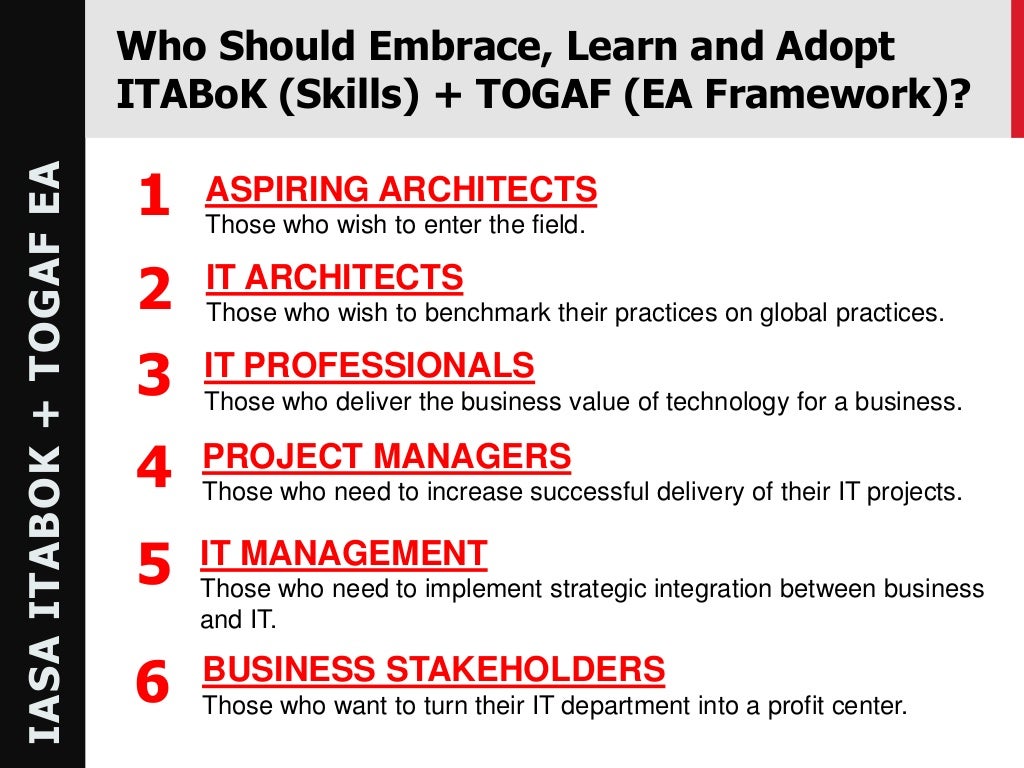 IASA ITABOK + TOGAF EA

Who Should Embrace, Learn and Adopt ITABoK (Skills) + TOGAF (EA Framework)?

1 ASPIRING ARCHITECTS
Those who wish to enter the field.

2 IT ARCHITECTS
Those who wish to benchmark their practices on global practices.

3 IT PROFESSIONALS
Those who deliver the business value of technology for a business.

4 PROJECT MANAGERS
Those who need to increase successful delivery of their IT projects.

5 IT MANAGEMENT
Those who need to implement strategic integration between business and IT.

6 BUSINESS STAKEHOLDERS
Those who want to turn their IT department into a profit center.